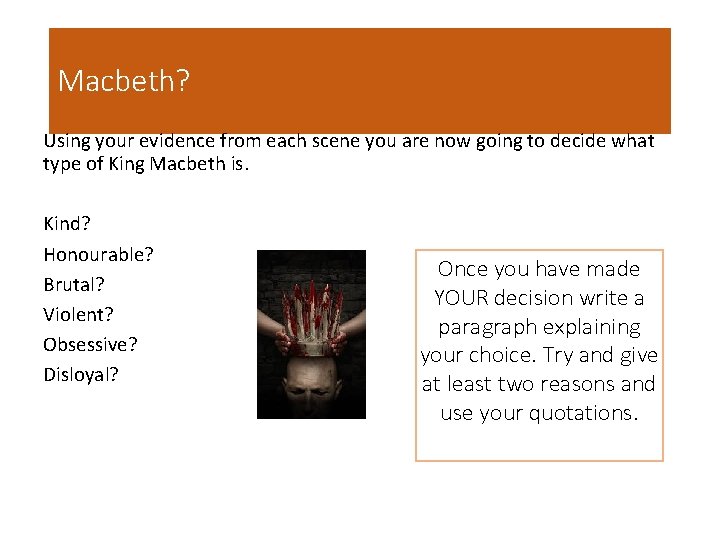 Macbeth?

Using your evidence from each scene you are now going to decide what type of King Macbeth is.

Kind?
Honourable?
Brutal?
Violent?
Obsessive?
Disloyal?

Once you have made YOUR decision write a paragraph explaining your choice. Try and give at least two reasons and use your quotations.